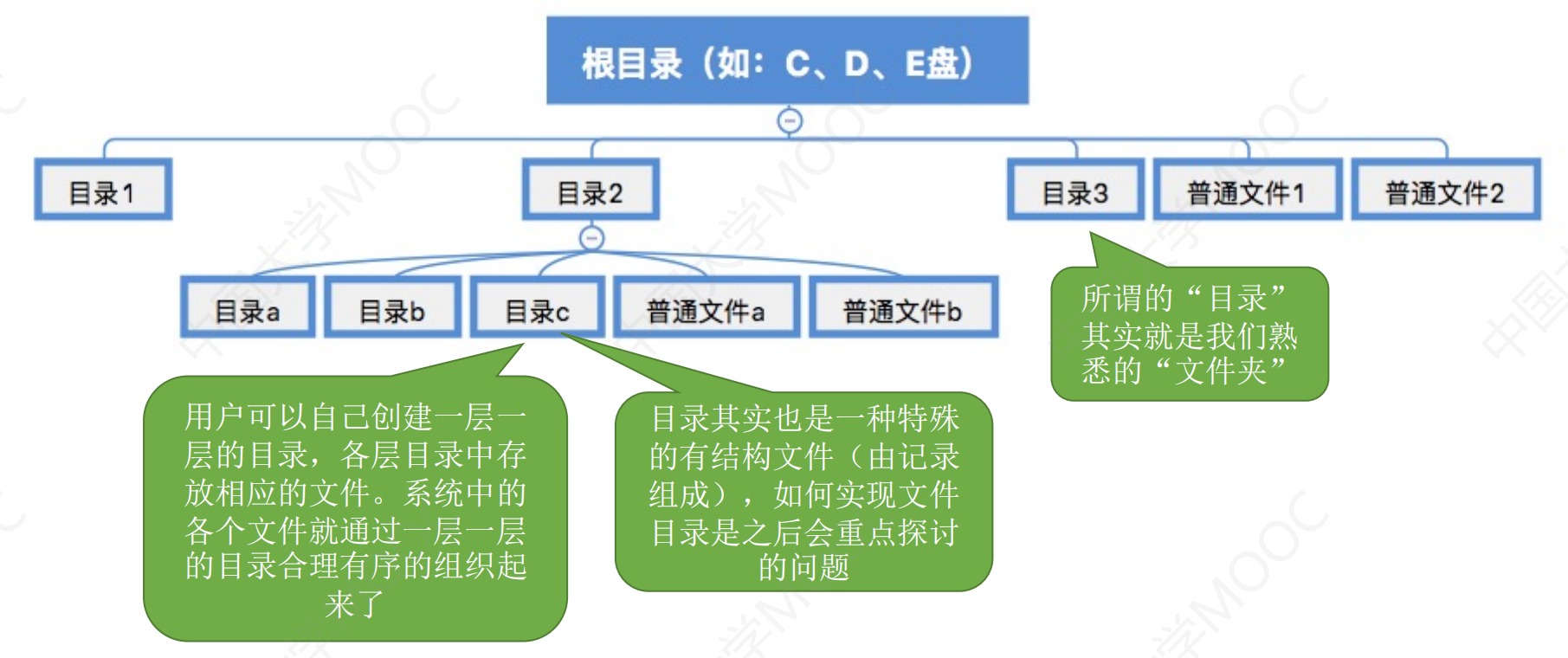 根目录（如：C、D、E盘）

目录1

目录2

目录3

普通文件1

普通文件2

目录a

目录b

目录c

普通文件a

普通文件b

所谓的“目录”其实就是我们熟悉的“文件夹”

用户可以自己创建一层一层的目录，各层目录中存放相应的文件。系统中的各个文件就通过一层一层的目录合理有序的组织起来了

目录其实也是一种特殊的有结构文件（由记录组成），如何实现文件目录是之后会重点探讨的问题

中国大学MOOC